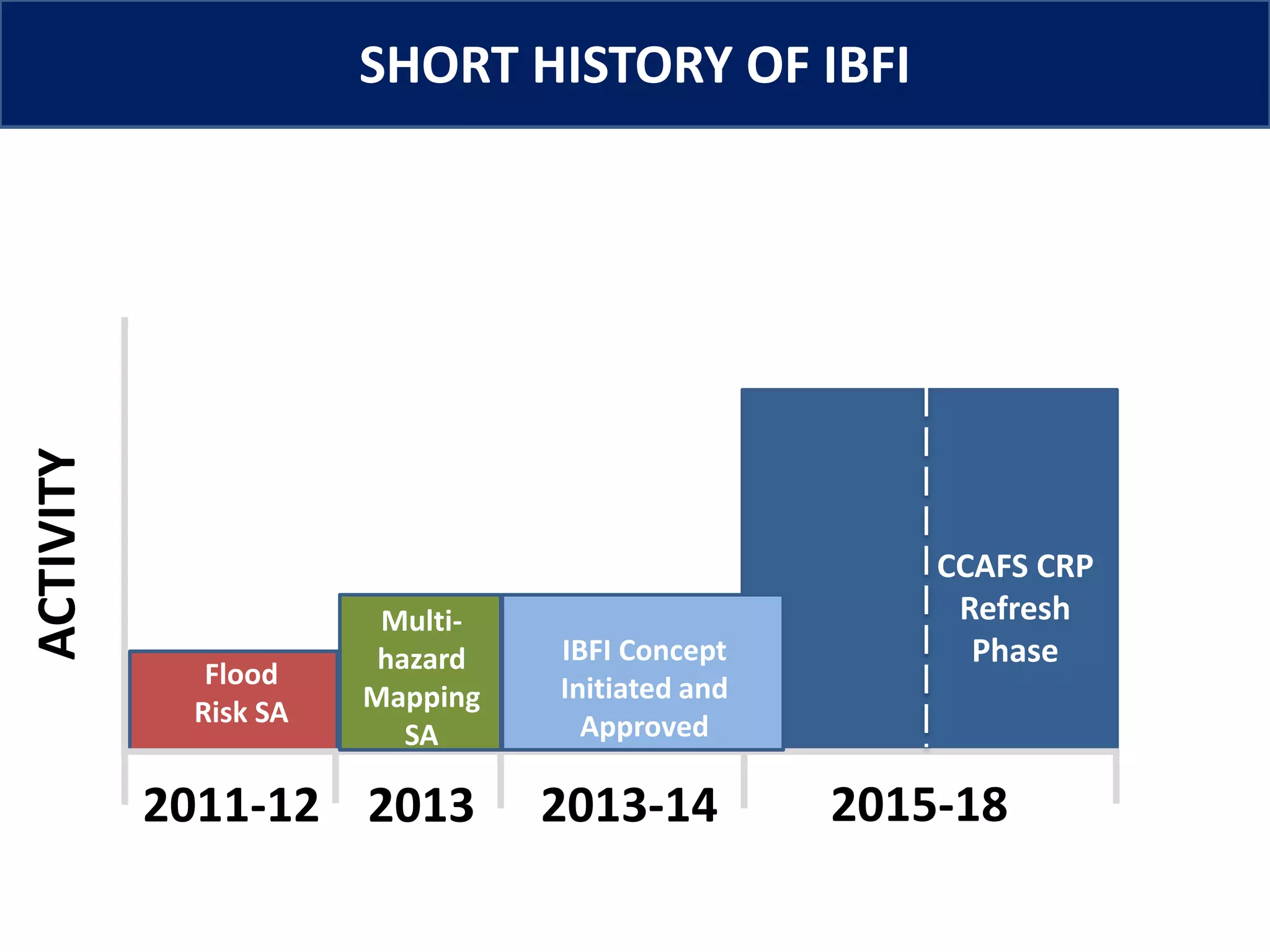 SHORT HISTORY OF IBFI

ACTIVITY

Flood Risk SA

Multi-hazard Mapping SA

IBFI Concept Initiated and Approved

CCAFS CRP Refresh Phase

2011-12

2013

2013-14

2015-18